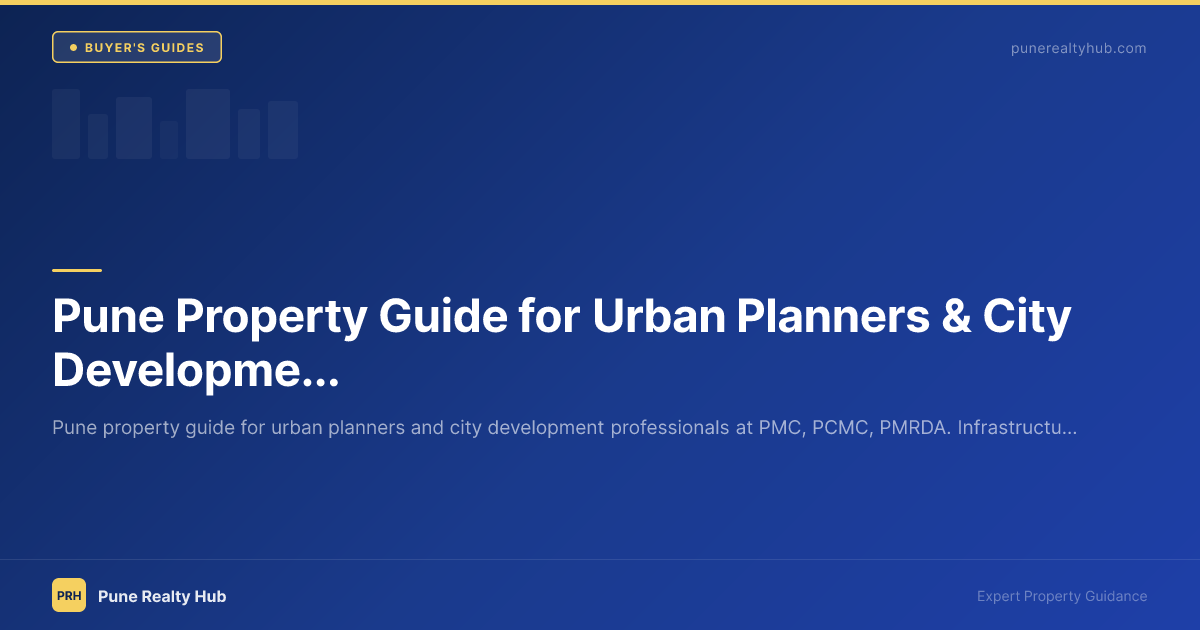 BUYER'S GUIDES

punerealtyhub.com

Pune Property Guide for Urban Planners & City Developme...

Pune property guide for urban planners and city development professionals at PMC, PCMC, PMRDA. Infrastructu...

PRH Pune Realty Hub

Expert Property Guidance